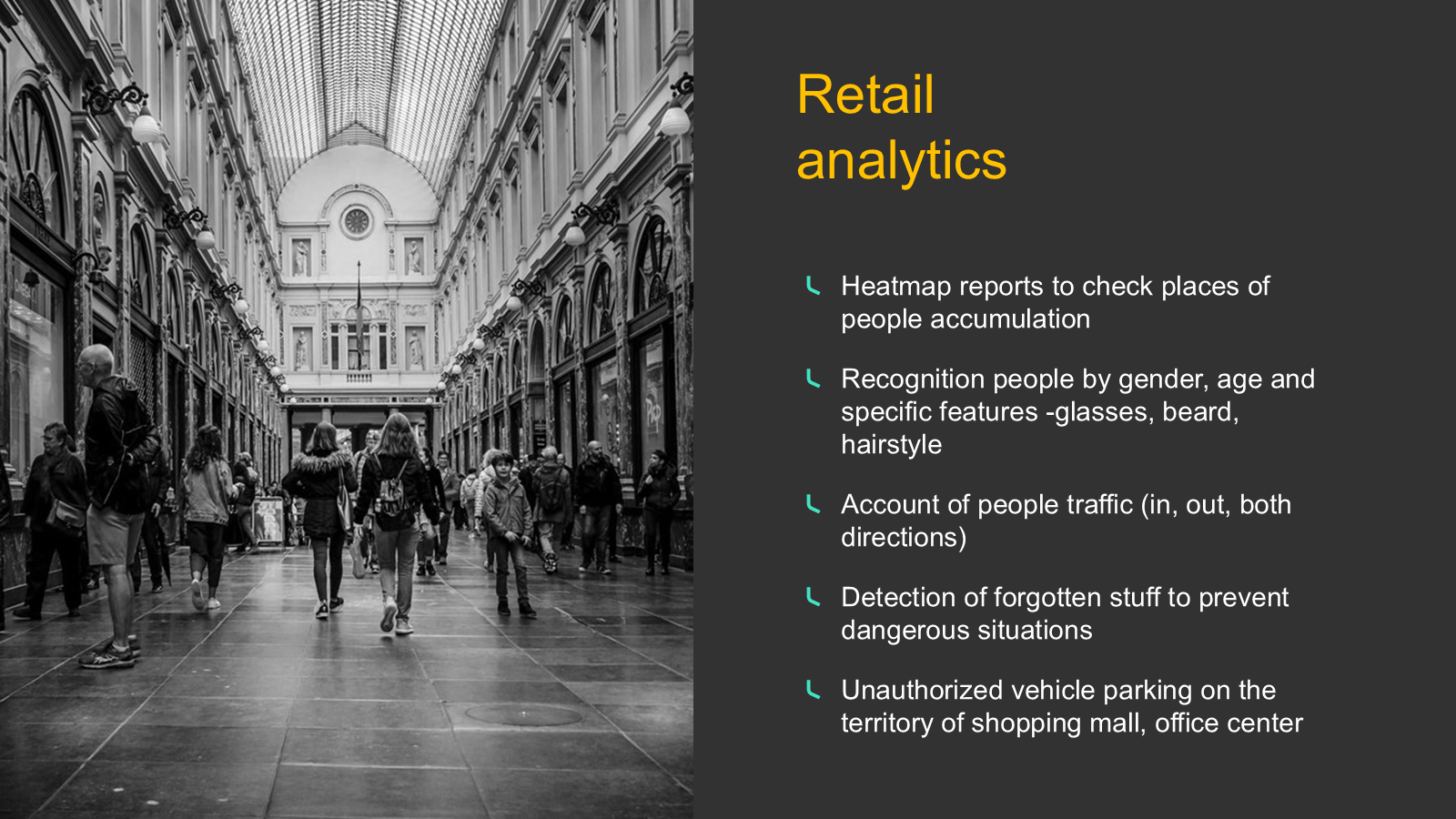 Retail
analytics

Heatmap reports to check places of people accumulation

Recognition people by gender, age and specific features -glasses, beard, hairstyle

Account of people traffic (in, out, both directions)

Detection of forgotten stuff to prevent dangerous situations

Unauthorized vehicle parking on the territory of shopping mall, office center